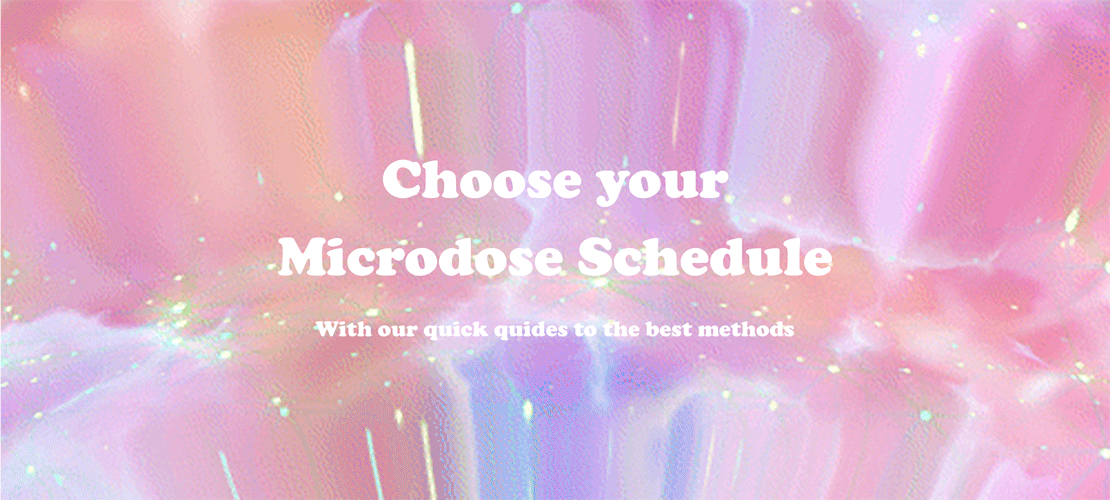 Choose your Microdose Schedule

With our quick quides to the best methods